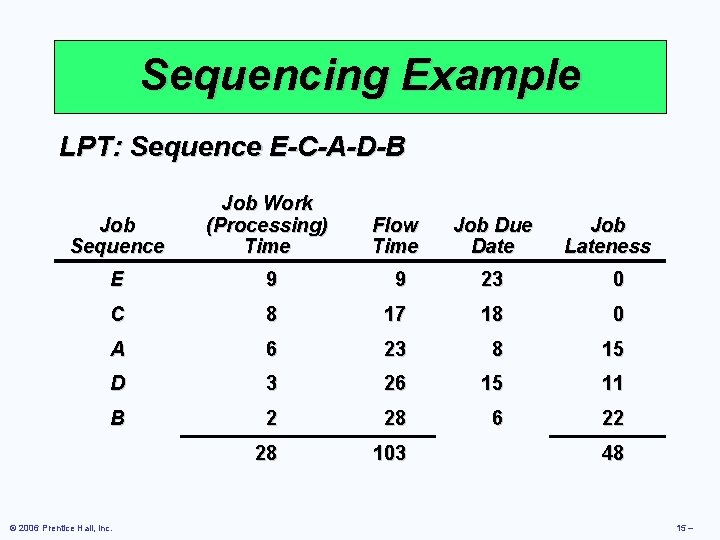 Sequencing Example

LPT: Sequence E-C-A-D-B

| Job Sequence | Job Work (Processing) Time | Flow Time | Job Due Date | Job Lateness |
|---|---|---|---|---|
| E | 9 | 9 | 23 | 0 |
| C | 8 | 17 | 18 | 0 |
| A | 6 | 23 | 8 | 15 |
| D | 3 | 26 | 15 | 11 |
| B | 2 | 28 | 6 | 22 |
| | 28 | 103 | | 48 |

© 2006 Prentice Hall, Inc.

15 –